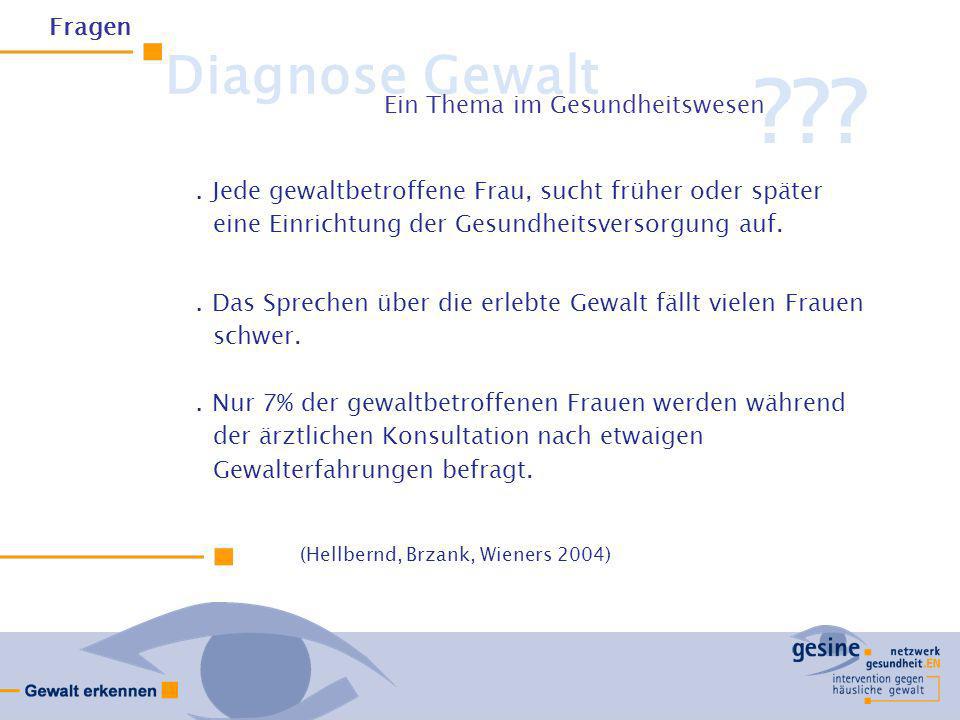 Fragen

Diagnose Gewalt

Ein Thema im Gesundheitswesen ???

. Jede gewaltbetroffene Frau, sucht früher oder später eine Einrichtung der Gesundheitsversorgung auf.

. Das Sprechen über die erlebte Gewalt fällt vielen Frauen schwer.

. Nur 7% der gewaltbetroffenen Frauen werden während der ärztlichen Konsultation nach etwaigen Gewalterfahrungen befragt.

(Hellbernd, Brzank, Wieners 2004)

Gewalt erkennen

gesine netzwerk gesundheit.EN

intervention gegen häusliche gewalt